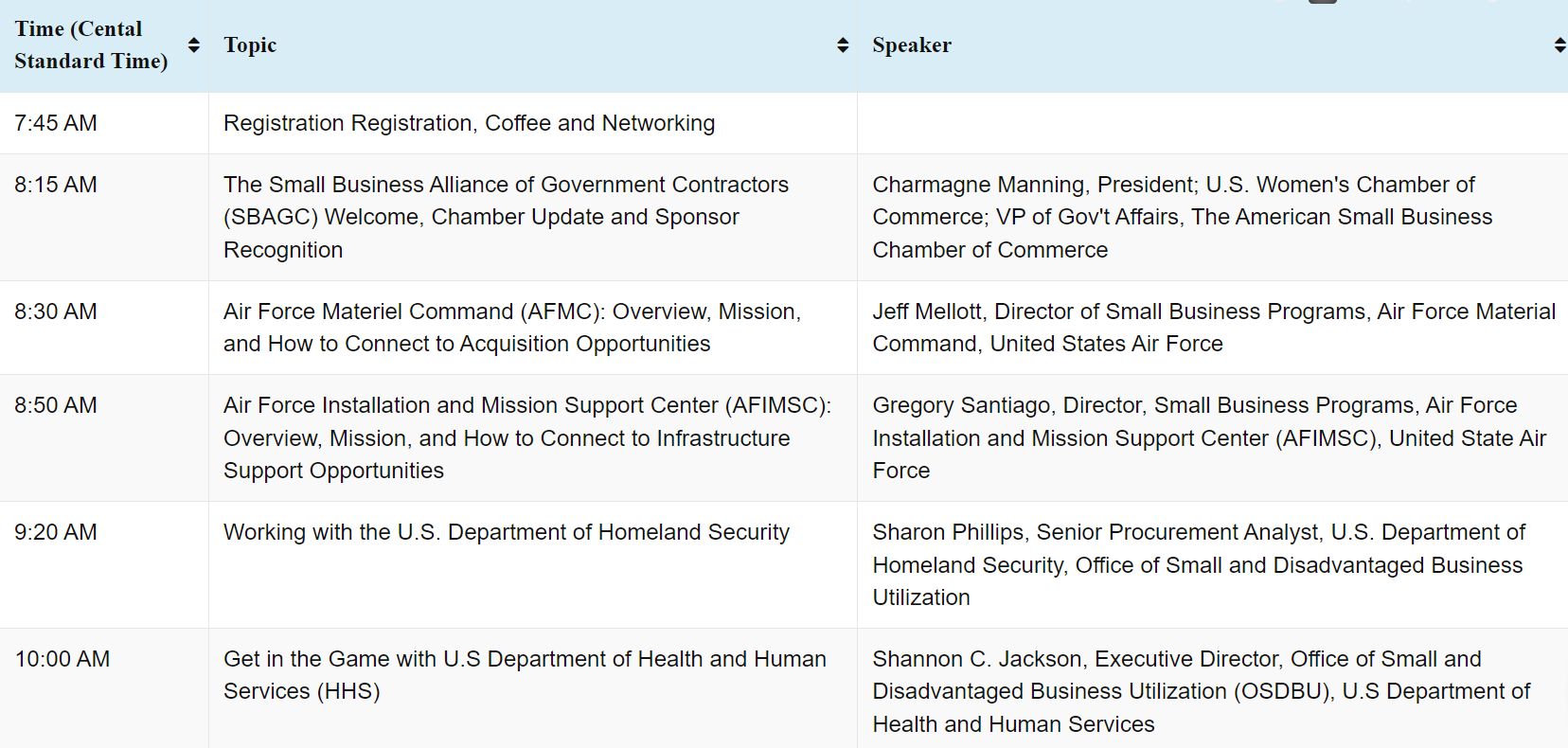 | Time (Cental Standard Time) | Topic | Speaker |
|---|---|---|
| 7:45 AM | Registration Registration, Coffee and Networking | |
| 8:15 AM | The Small Business Alliance of Government Contractors (SBAGC) Welcome, Chamber Update and Sponsor Recognition | Charmagne Manning, President; U.S. Women's Chamber of Commerce; VP of Gov't Affairs, The American Small Business Chamber of Commerce |
| 8:30 AM | Air Force Materiel Command (AFMC): Overview, Mission, and How to Connect to Acquisition Opportunities | Jeff Mellott, Director of Small Business Programs, Air Force Material Command, United States Air Force |
| 8:50 AM | Air Force Installation and Mission Support Center (AFIMSC): Overview, Mission, and How to Connect to Infrastructure Support Opportunities | Gregory Santiago, Director, Small Business Programs, Air Force Installation and Mission Support Center (AFIMSC), United State Air Force |
| 9:20 AM | Working with the U.S. Department of Homeland Security | Sharon Phillips, Senior Procurement Analyst, U.S. Department of Homeland Security, Office of Small and Disadvantaged Business Utilization |
| 10:00 AM | Get in the Game with U.S Department of Health and Human Services (HHS) | Shannon C. Jackson, Executive Director, Office of Small and Disadvantaged Business Utilization (OSDBU), U.S Department of Health and Human Services |